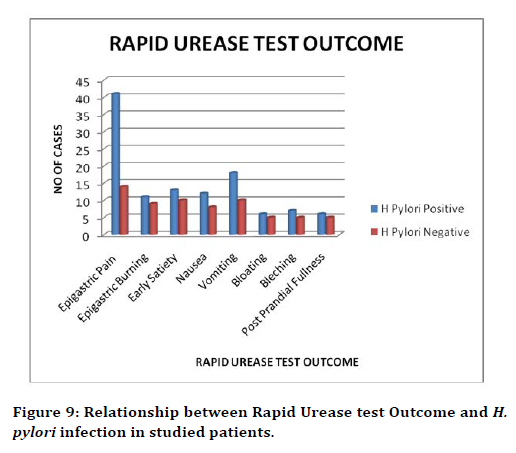 RAPID UREASE TEST OUTCOME

NO OF CASES

45
40
35
30
25
20
15
10
5
0

Epigastric Pain
Epigastric Burning
Early Satiety
Nausea
Vomiting
Bloating
Bleching
Post Prandial Fullness

H Pylori Positive
H Pylori Negative

RAPID UREASE TEST OUTCOME

Figure 9: Relationship between Rapid Urease test Outcome and H. pylori infection in studied patients.